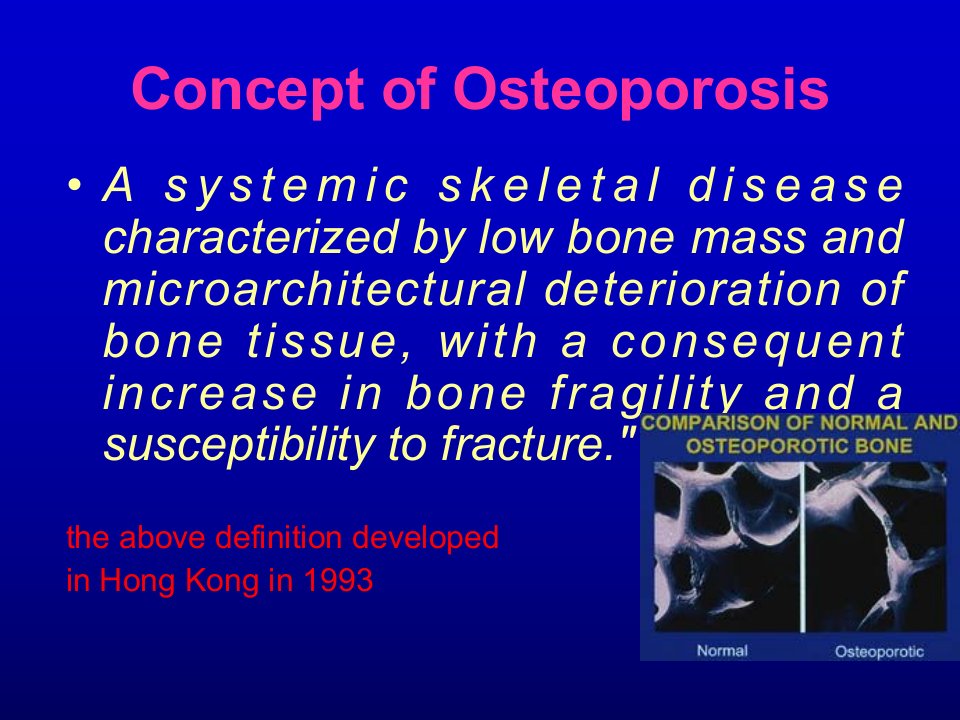 Concept of Osteoporosis

• A systemic skeletal disease characterized by low bone mass and microarchitectural deterioration of bone tissue, with a consequent increase in bone fragility and a susceptibility to fracture."

COMPARISON OF NORMAL AND OSTEOPOROTIC BONE

Normal

Osteoporotic

the above definition developed in Hong Kong in 1993